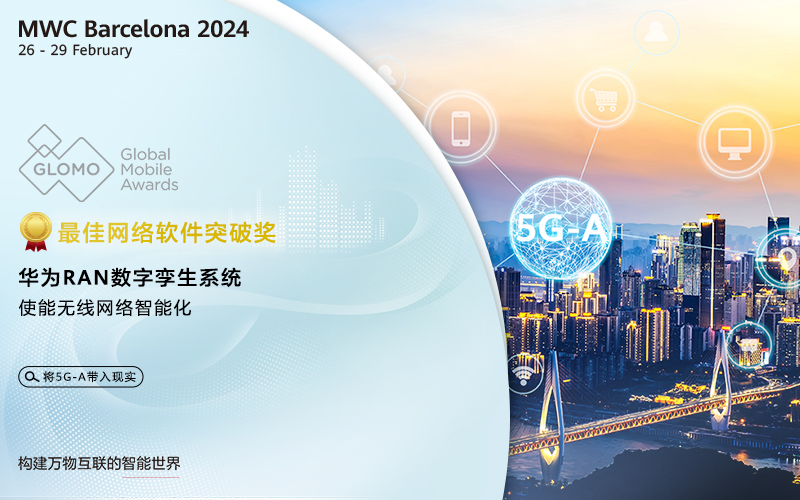 MWC Barcelona 2024
26 - 29 February

GLOMO Global Mobile Awards

最佳网络软件突破奖

华为RAN数字孪生系统
使能无线网络智能化

将5G-A带入现实

构建万物互联的智能世界

5G-A